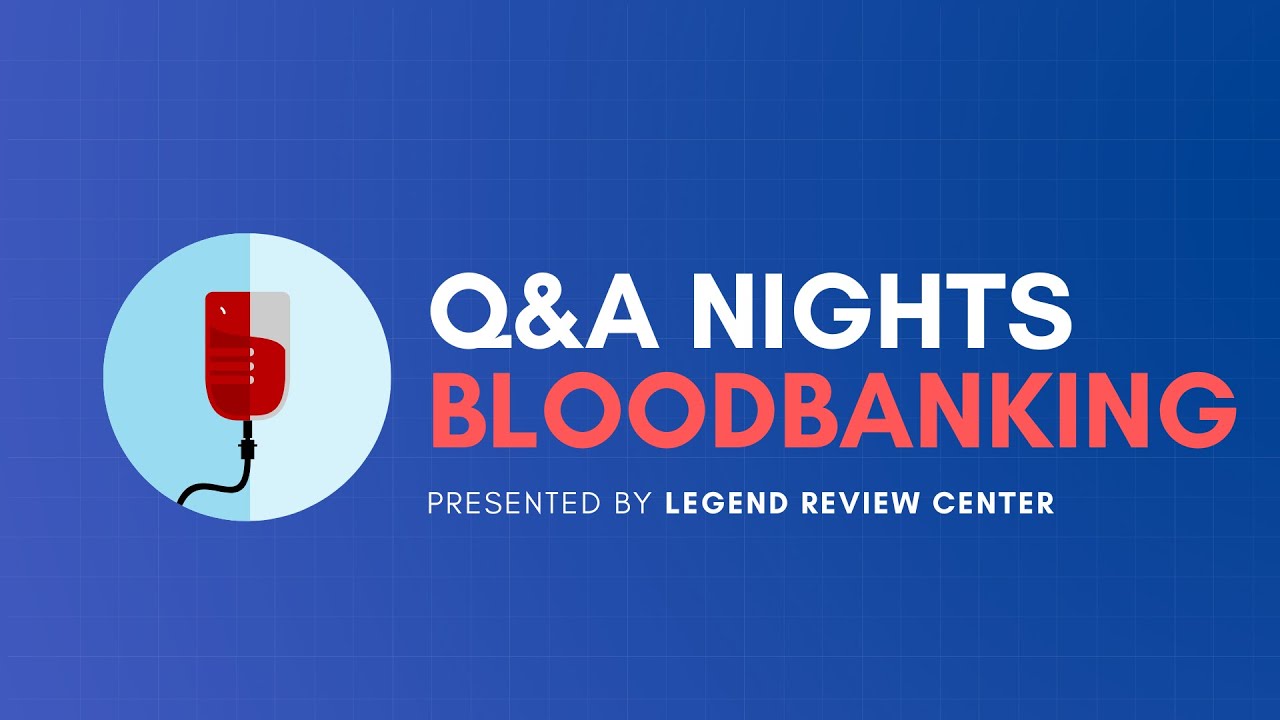 Q&A NIGHTS
BLOODBANKING
PRESENTED BY LEGEND REVIEW CENTER